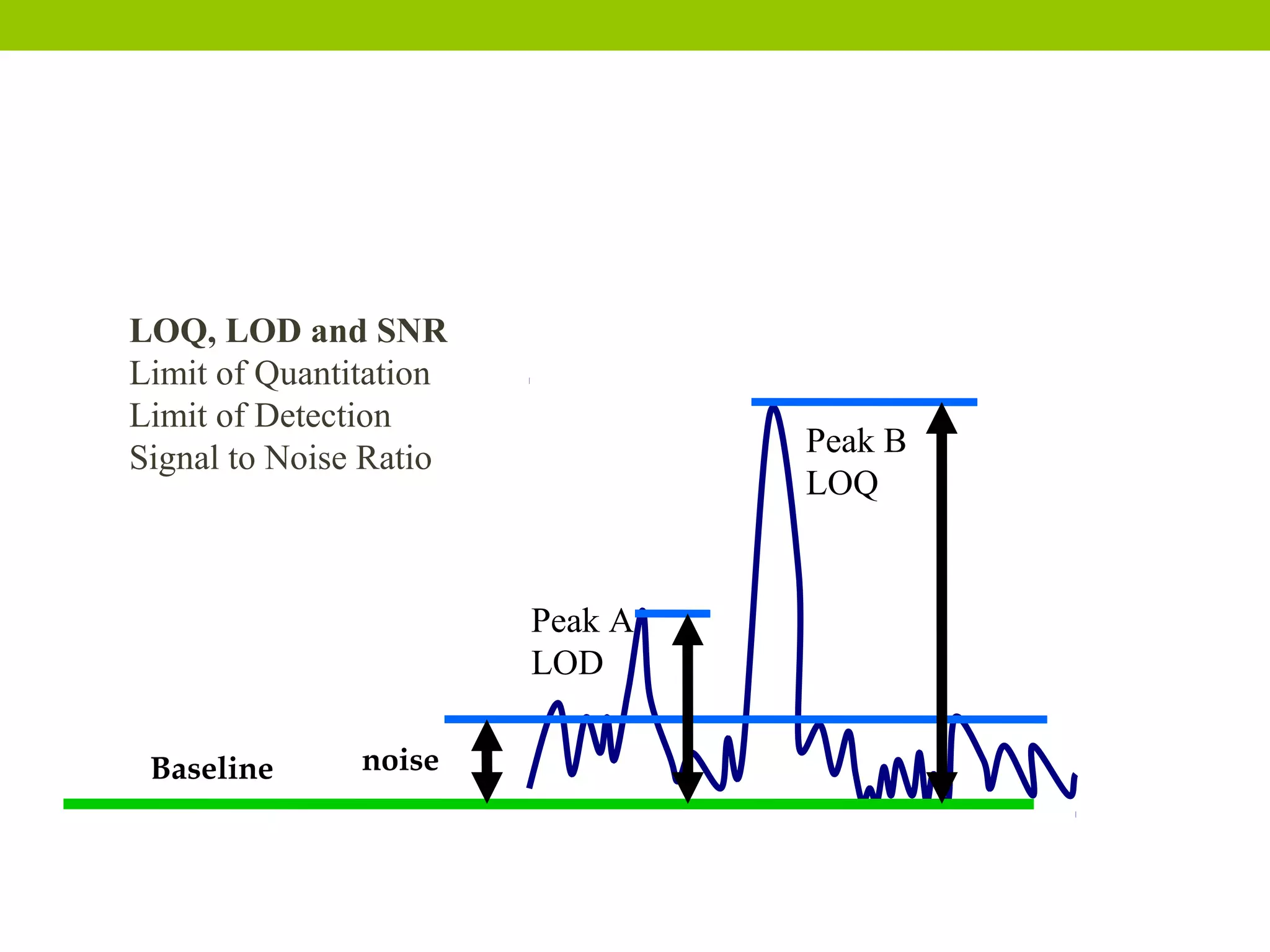 LOQ, LOD and SNR
Limit of Quantitation
Limit of Detection
Signal to Noise Ratio

Peak B
LOQ

Peak A
LOD

Baseline

noise